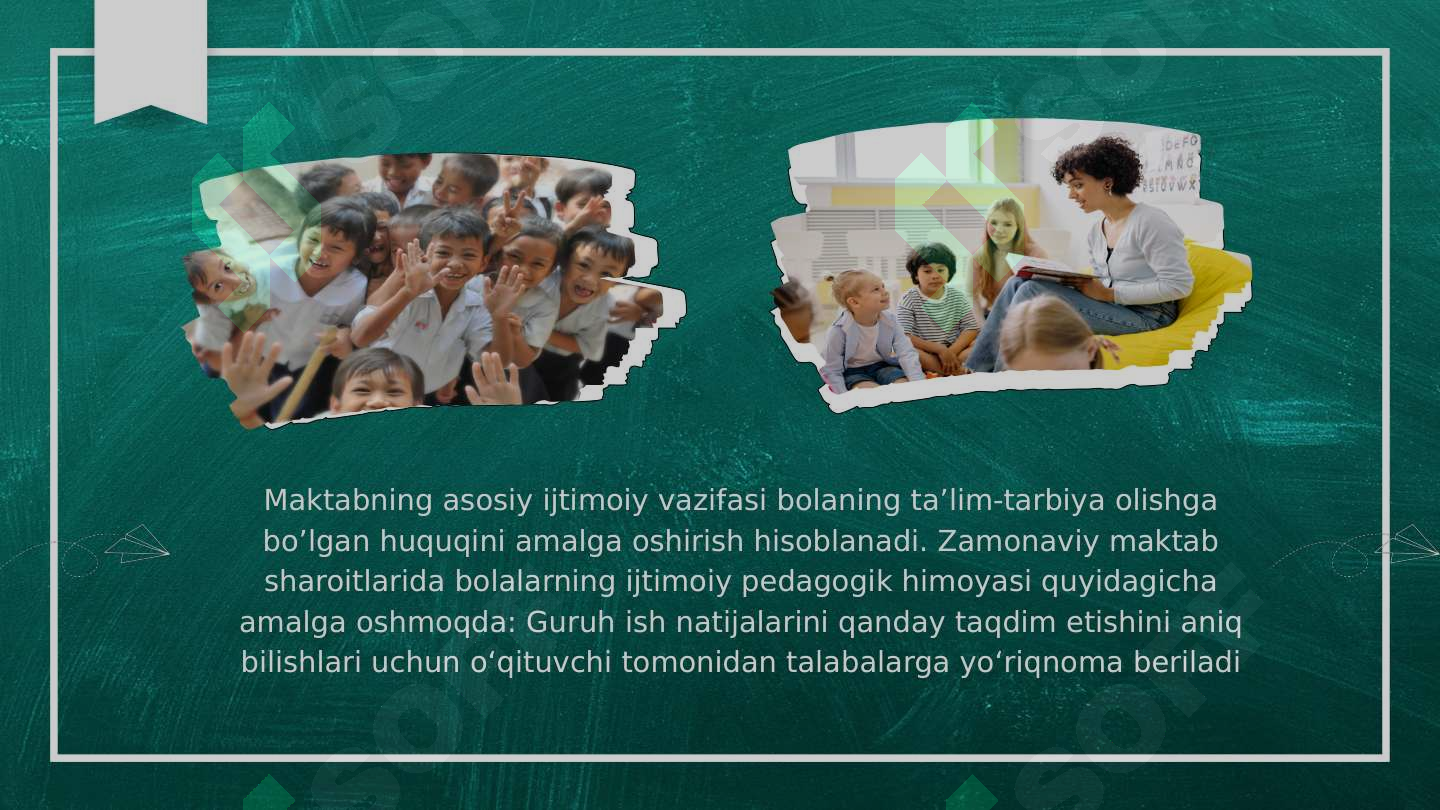 Maktabning asosiy ijtimoiy vazifasi bolaning ta’lim-tarbiya olishga bo’lgan huquqini amalga oshirish hisoblanadi. Zamonaviy maktab sharoitlarida bolalarning ijtimoiy pedagogik himoyasi quyidagicha amalga oshmoqda: Guruh ish natijalarini qanday taqdim etishini aniq bilishlari uchun o‘qituvchi tomonidan talabalarga yo‘riqnoma beriladi